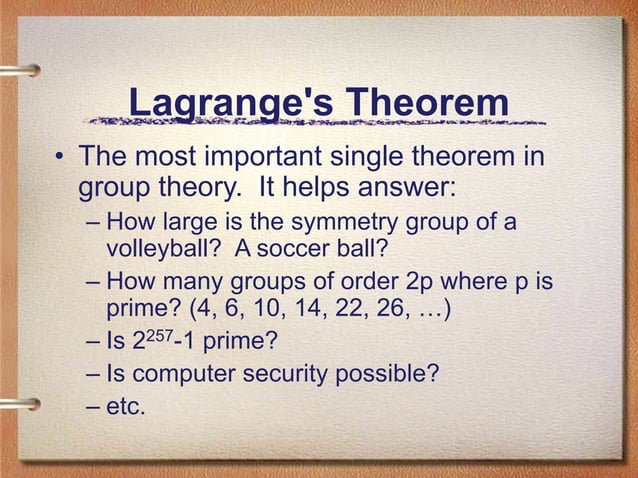 Lagrange's Theorem

• The most important single theorem in group theory. It helps answer:
  – How large is the symmetry group of a volleyball? A soccer ball?
  – How many groups of order 2p where p is prime? (4, 6, 10, 14, 22, 26, …)
  – Is $2^{257}$-1 prime?
  – Is computer security possible?
  – etc.